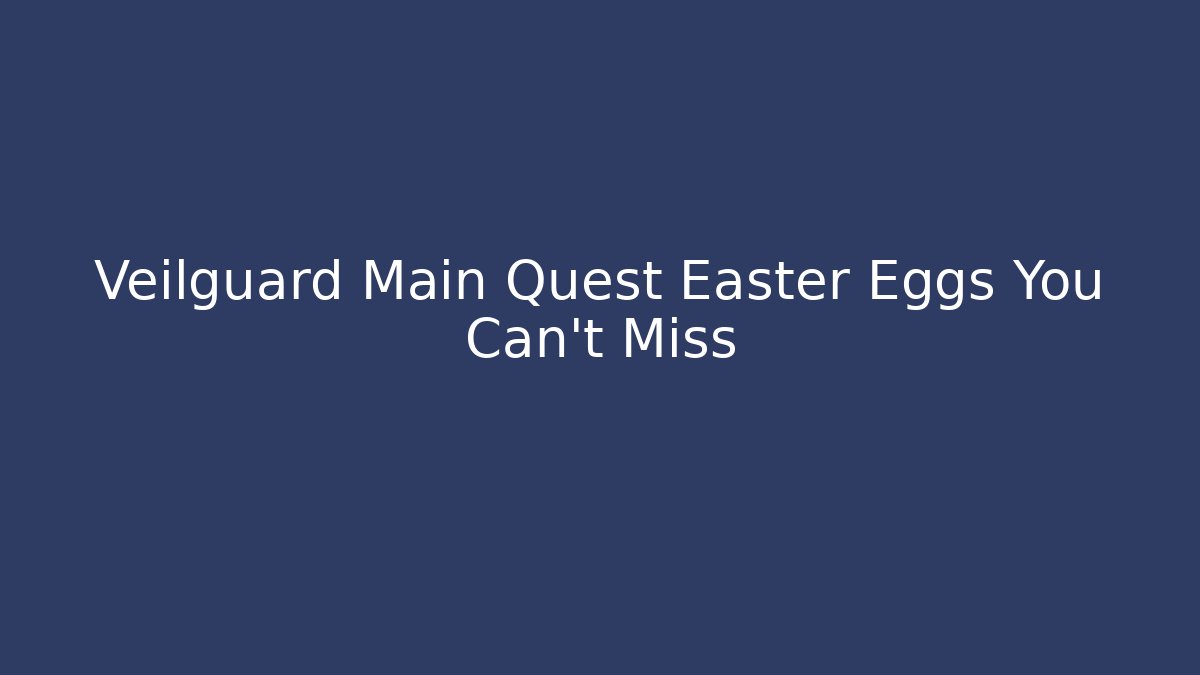 Veilguard Main Quest Easter Eggs You Can't Miss